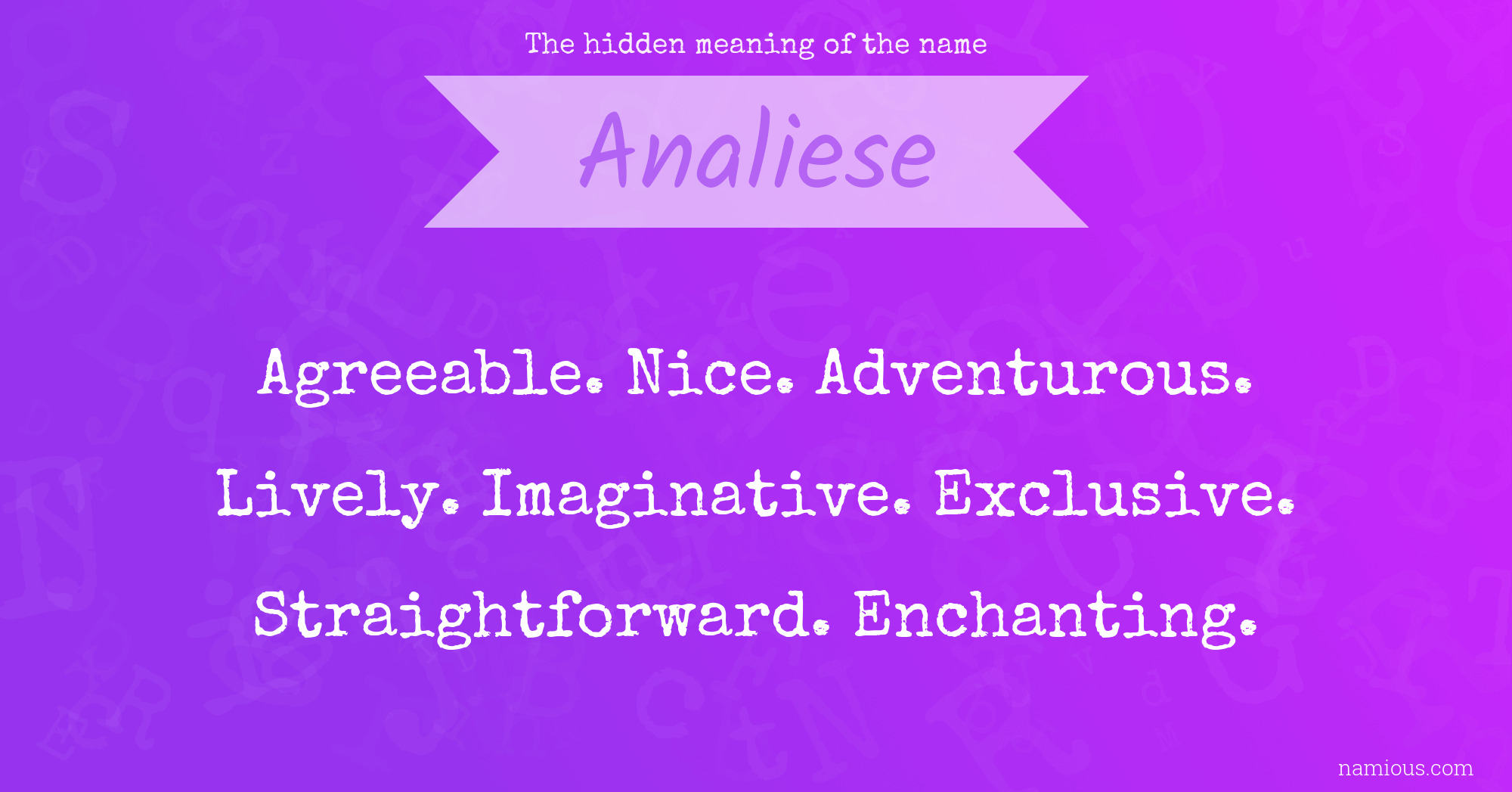 The hidden meaning of the name

Analiese

Agreeable. Nice. Adventurous. Lively. Imaginative. Exclusive. Straightforward. Enchanting.

namious.com